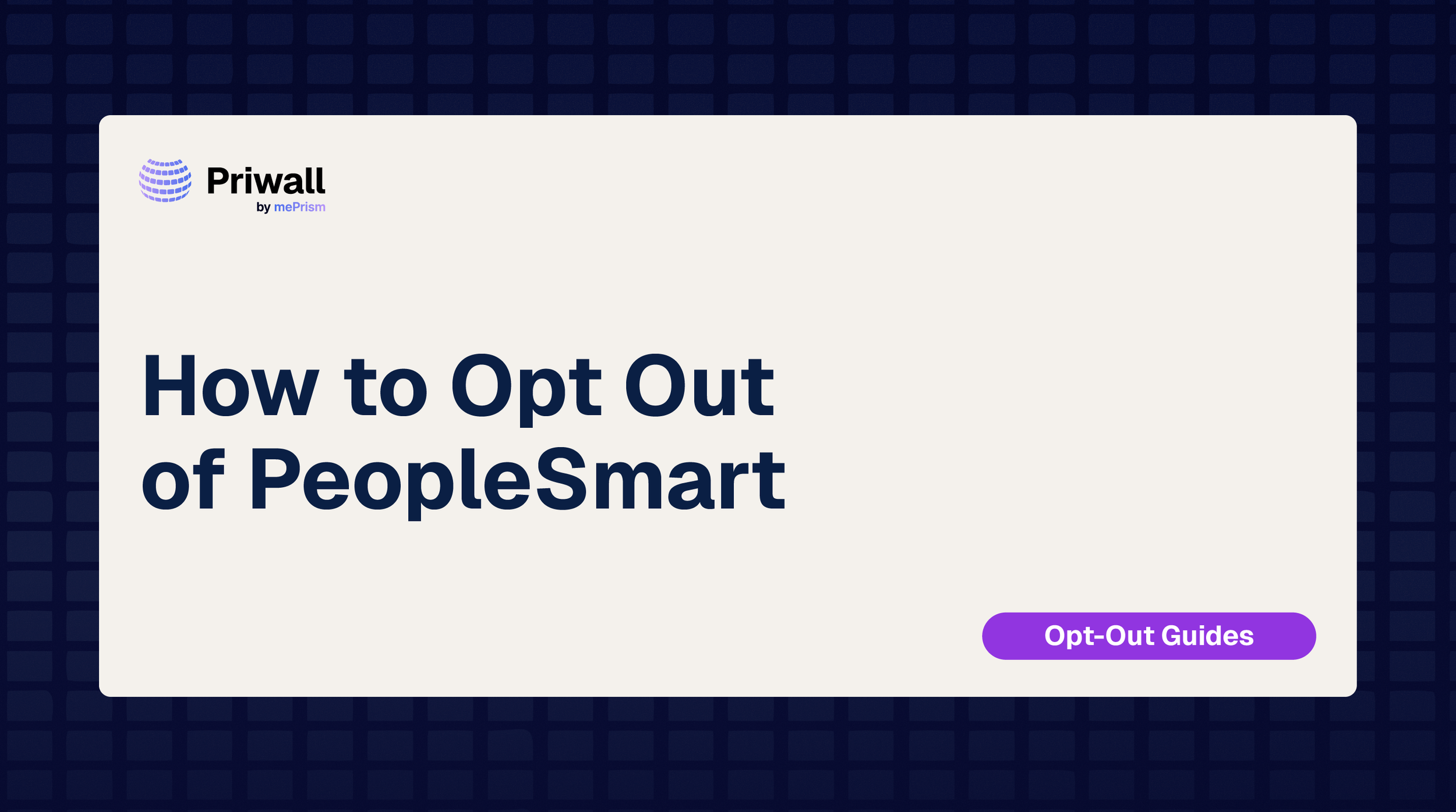 Priwall
by mePrism

How to Opt Out of PeopleSmart

Opt-Out Guides